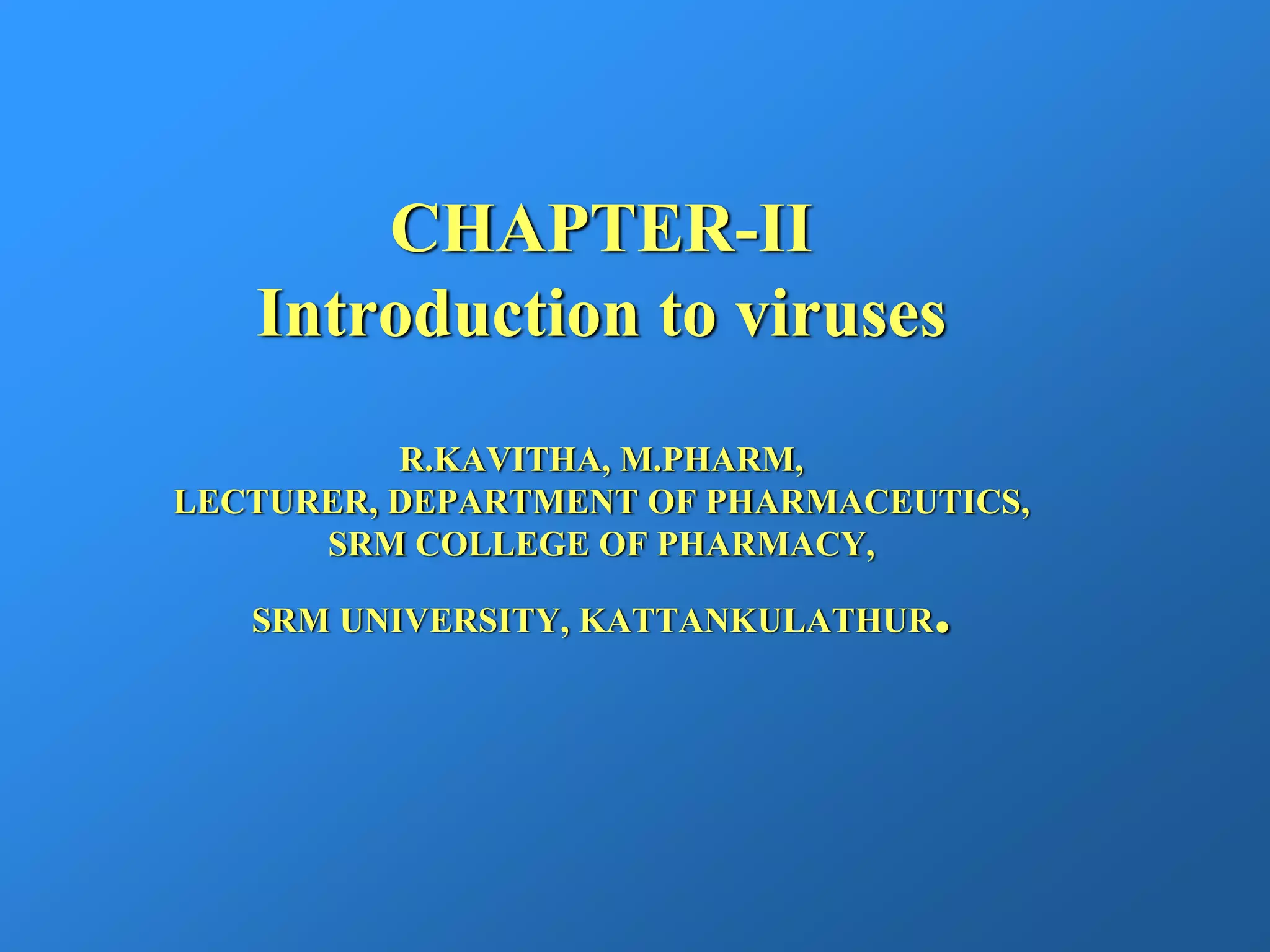 CHAPTER-II
Introduction to viruses

R.KAVITHA, M.PHARM,
LECTURER, DEPARTMENT OF PHARMACEUTICS,
SRM COLLEGE OF PHARMACY,

SRM UNIVERSITY, KATTANKULATHUR.